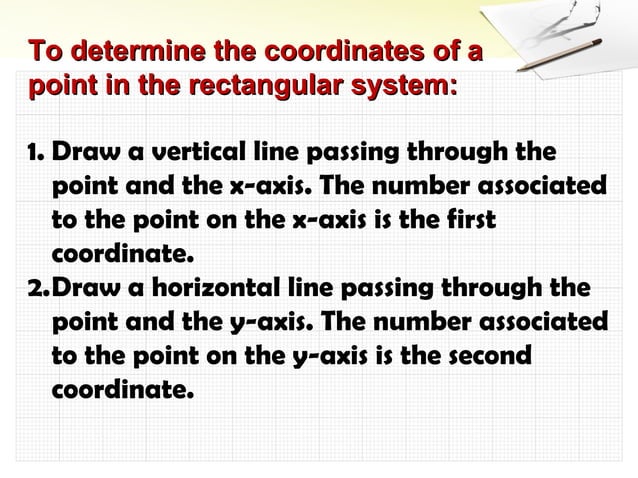 To determine the coordinates of a point in the rectangular system:

1. Draw a vertical line passing through the point and the x-axis. The number associated to the point on the x-axis is the first coordinate.
2.Draw a horizontal line passing through the point and the y-axis. The number associated to the point on the y-axis is the second coordinate.